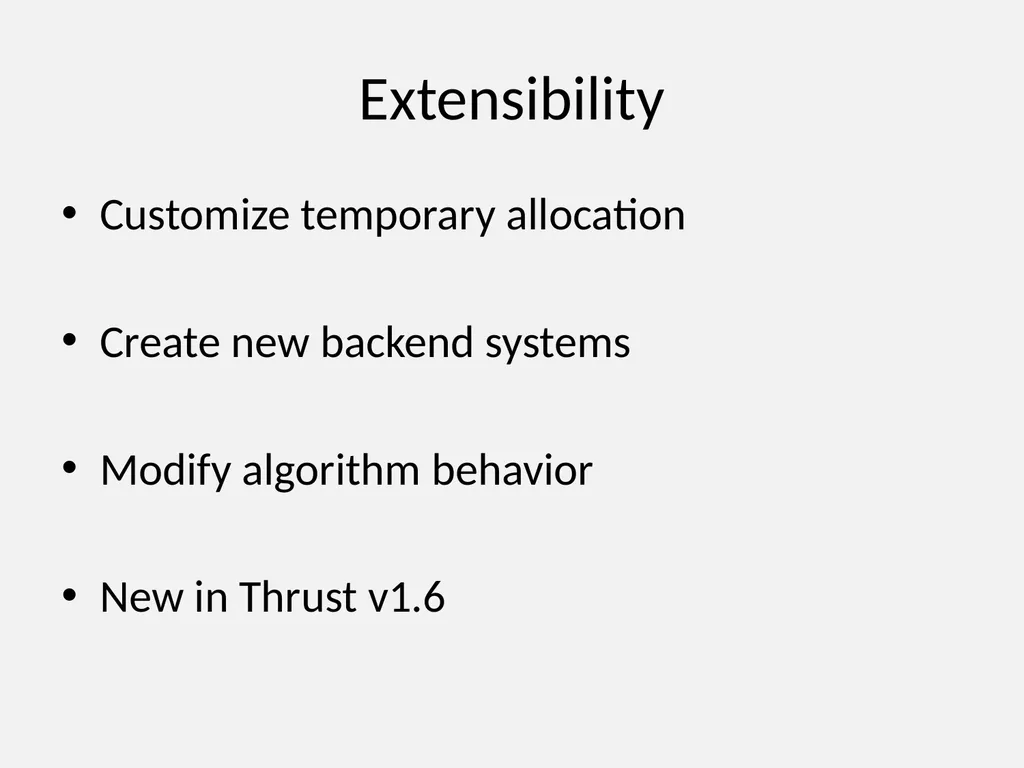 Extensibility

• Customize temporary allocation

• Create new backend systems

• Modify algorithm behavior

• New in Thrust v1.6